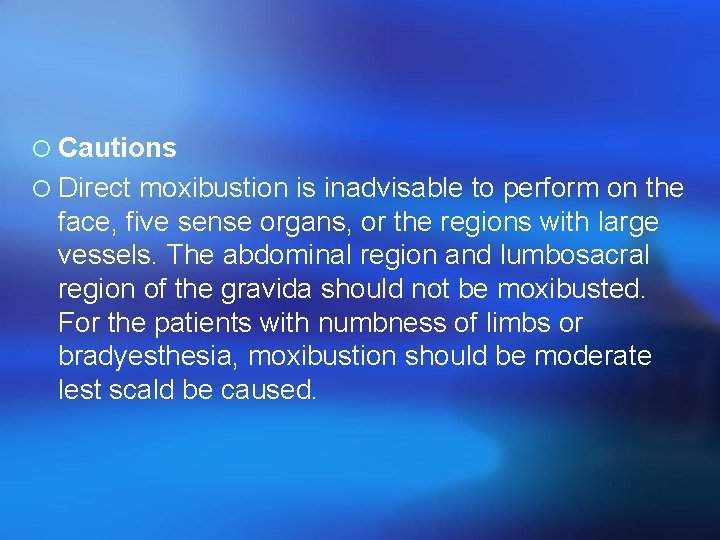 Cautions

Direct moxibustion is inadvisable to perform on the face, five sense organs, or the regions with large vessels. The abdominal region and lumbosacral region of the gravida should not be moxibusted. For the patients with numbness of limbs or bradyesthesia, moxibustion should be moderate lest scald be caused.